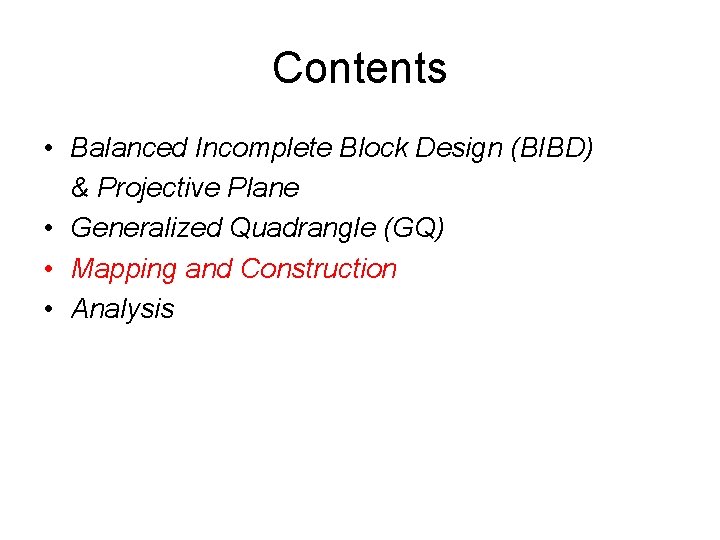 Contents

• Balanced Incomplete Block Design (BIBD) & Projective Plane
• Generalized Quadrangle (GQ)
• Mapping and Construction
• Analysis